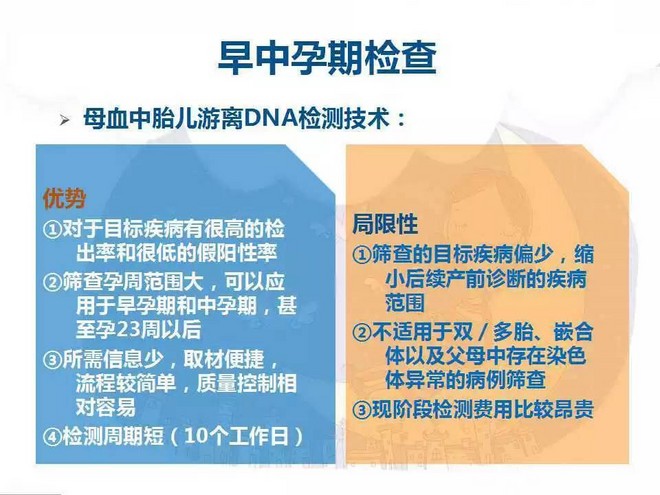 早中孕期检查

➢ 母血中胎儿游离DNA检测技术：

优势

①对于目标疾病有很高的检出率和很低的假阳性率

②筛查孕周范围大，可以应用于早孕期和中孕期，甚至孕23周以后

③所需信息少，取材便捷，流程较简单，质量控制相对容易

④检测周期短（10个工作日）

局限性

①筛查的目标疾病偏少，缩小后续产前诊断的疾病范围

②不适用于双／多胎、嵌合体以及父母中存在染色体异常的病例筛查

③现阶段检测费用比较昂贵